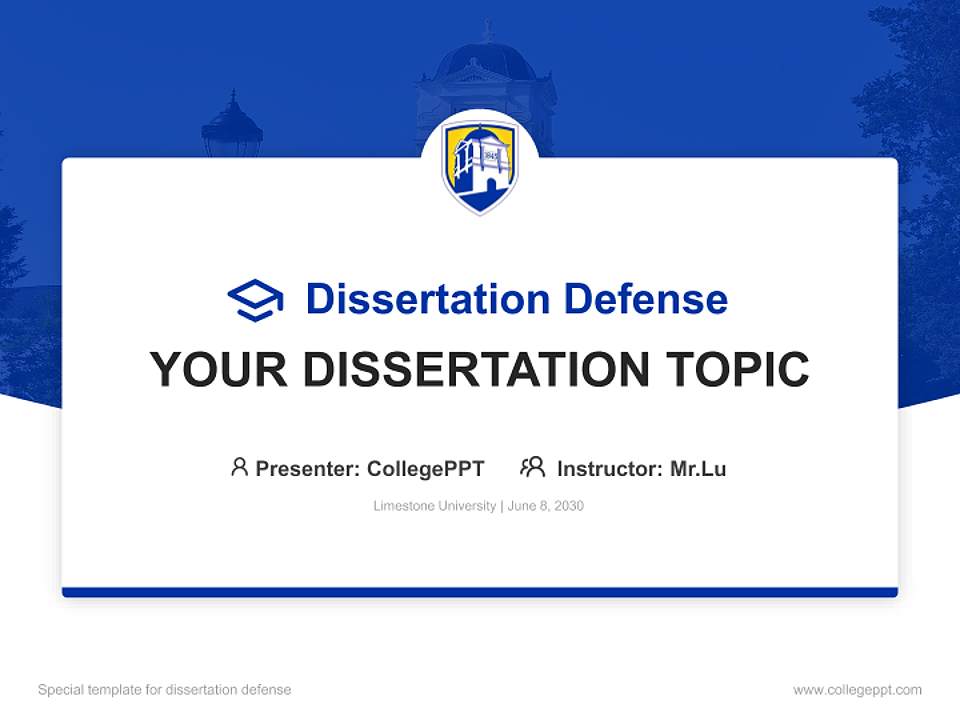 1845

Dissertation Defense

YOUR DISSERTATION TOPIC

Presenter: CollegePPT Instructor: Mr.Lu

Limestone University | June 8, 2030

Special template for dissertation defense

www.collegeppt.com